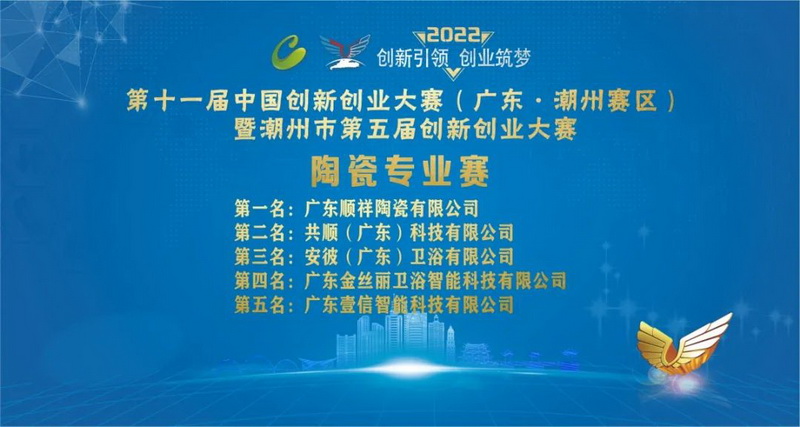 2022
创新引领 创业筑梦

第十一届中国创新创业大赛（广东·潮州赛区）
暨潮州市第五届创新创业大赛

陶瓷专业赛

第一名：广东顺祥陶瓷有限公司
第二名：共顺（广东）科技有限公司
第三名：安彼（广东）卫浴有限公司
第四名：广东金丝丽卫浴智能科技有限公司
第五名：广东壹信智能科技有限公司